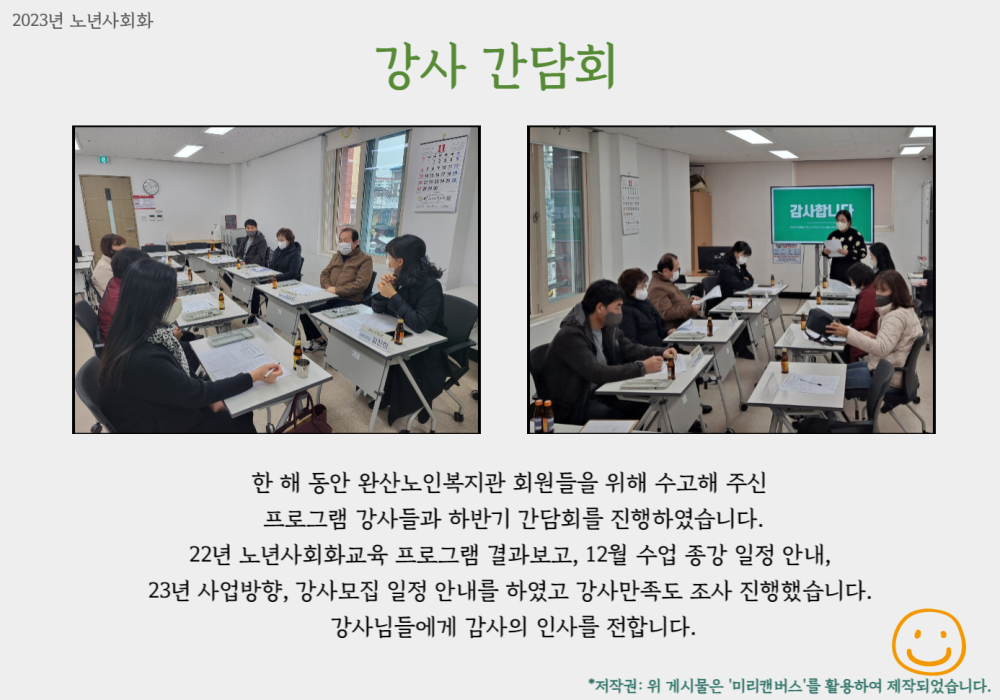 2023년 노년사회화

강사 간담회

감사합니다

한 해 동안 완산노인복지관 회원들을 위해 수고해 주신 프로그램 강사들과 하반기 간담회를 진행하였습니다. 22년 노년사회화교육 프로그램 결과보고, 12월 수업 종강 일정 안내, 23년 사업방향, 강사모집 일정 안내를 하였고 강사만족도 조사 진행했습니다. 강사님들에게 감사의 인사를 전합니다.

*저작권: 위 게시물은 '미리캔버스'를 활용하여 제작되었습니다.